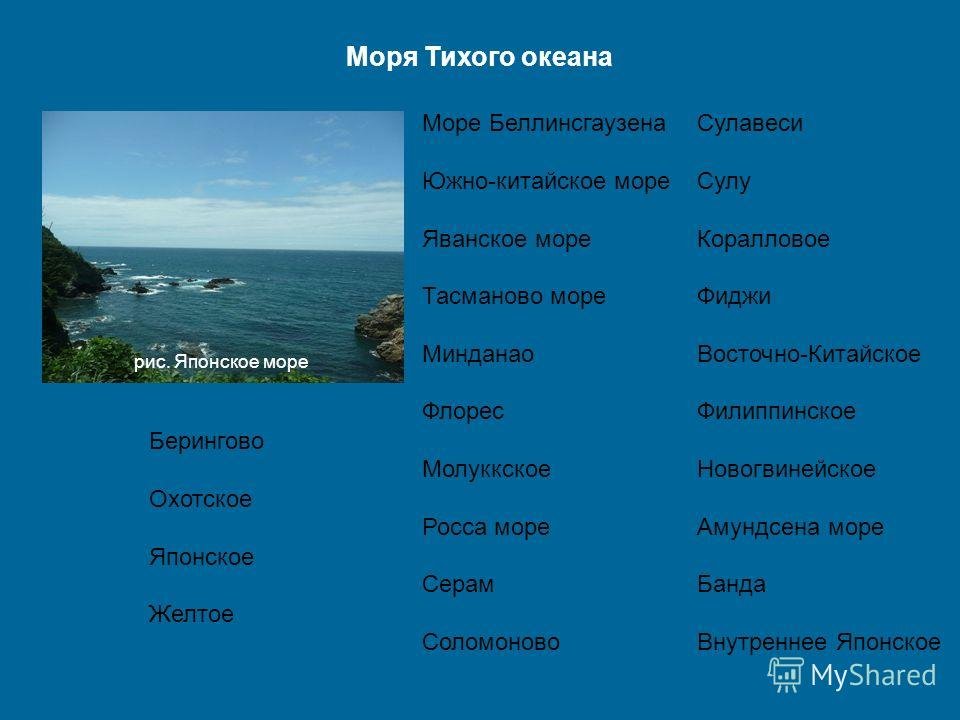 Моря Тихого океана

рис. Японское море

Берингово

Охотское

Японское

Желтое

Море Беллинсгаузена

Южно-китайское море

Яванское море

Тасманово море

Минданао

Флорес

Молуккское

Росса море

Серам

Соломоново

Сулавеси

Сулу

Коралловое

Фиджи

Восточно-Китайское

Филиппинское

Новогвинейское

Амундсена море

Банда

Внутреннее Японское

MyShared